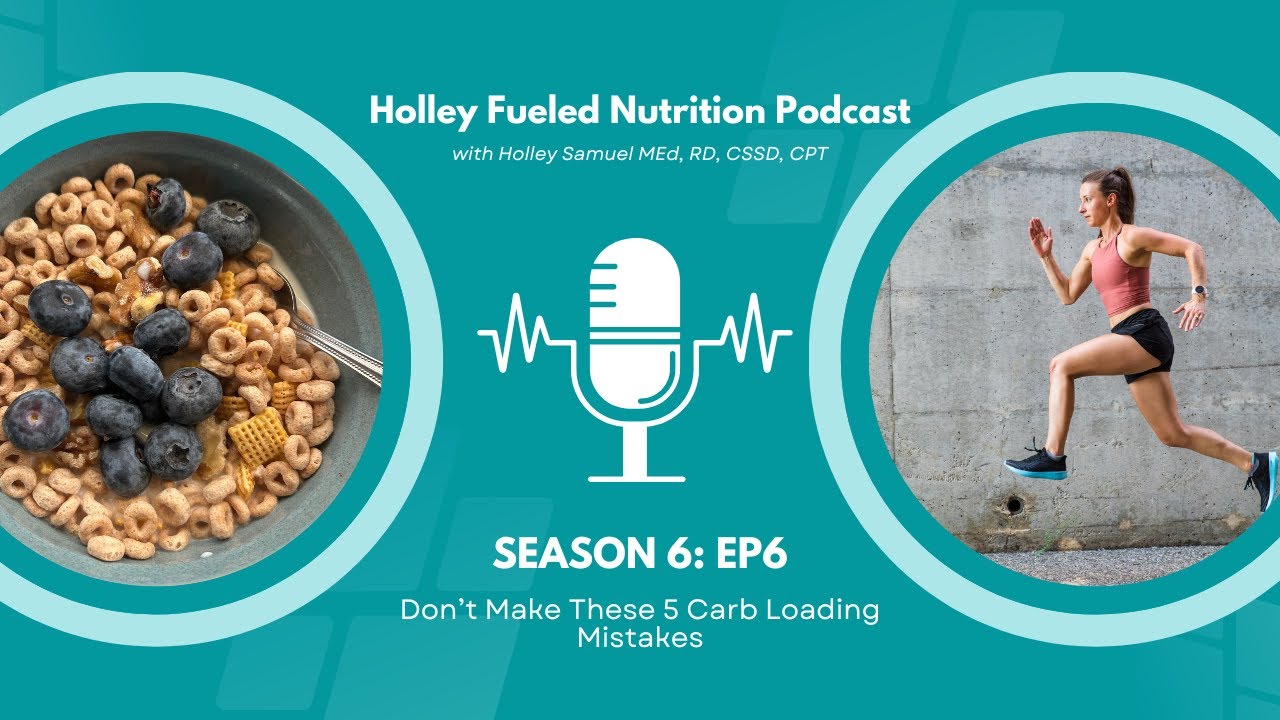 Holley Fueled Nutrition Podcast

with Holley Samuel MEd, RD, CSSD, CPT

SEASON 6: EP6

Don’t Make These 5 Carb Loading Mistakes